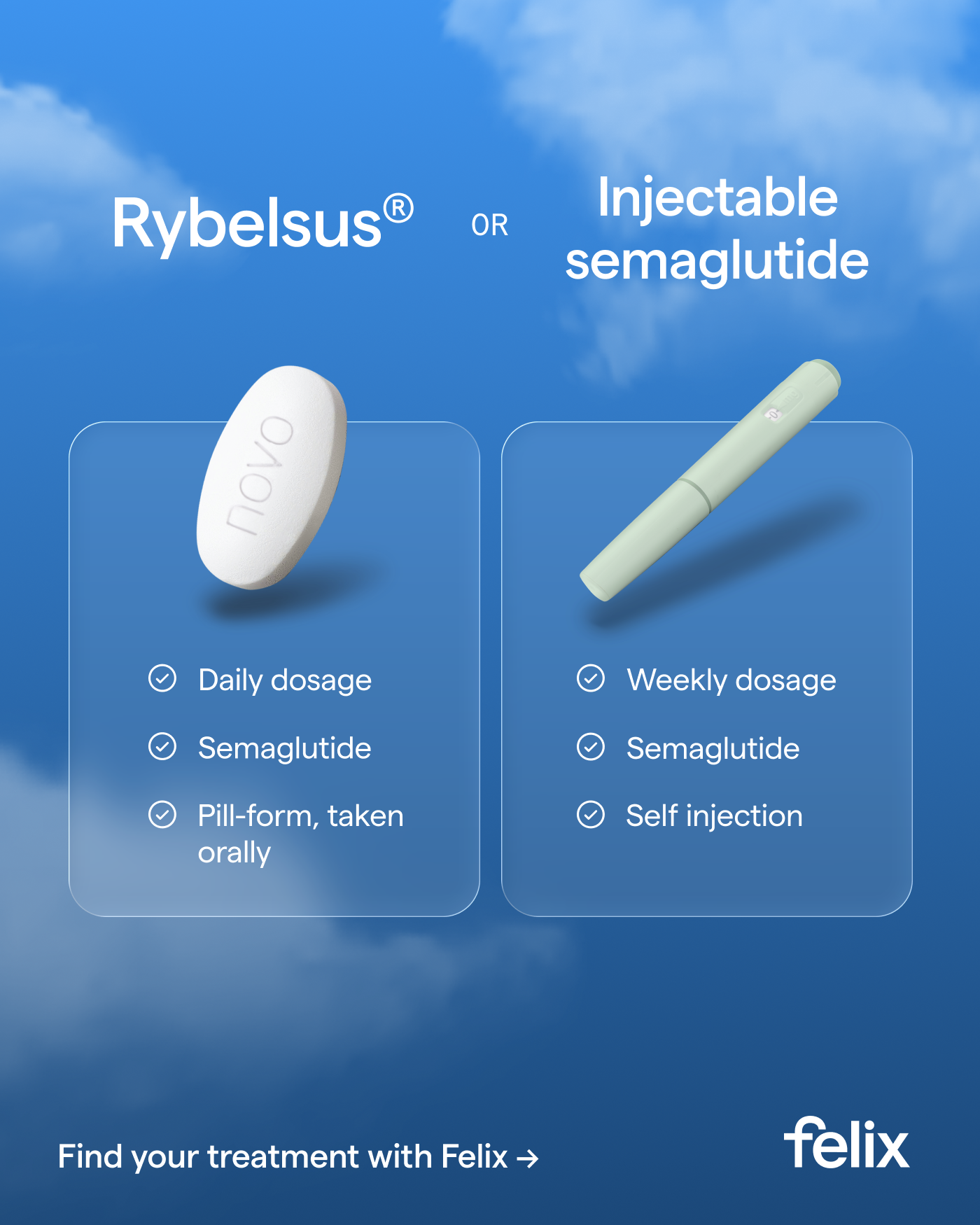 Rybelsus®

OR

Injectable semaglutide

novo

Daily dosage

Semaglutide

Pill-form, taken orally

Weekly dosage

Semaglutide

Self injection

Find your treatment with Felix →

felix